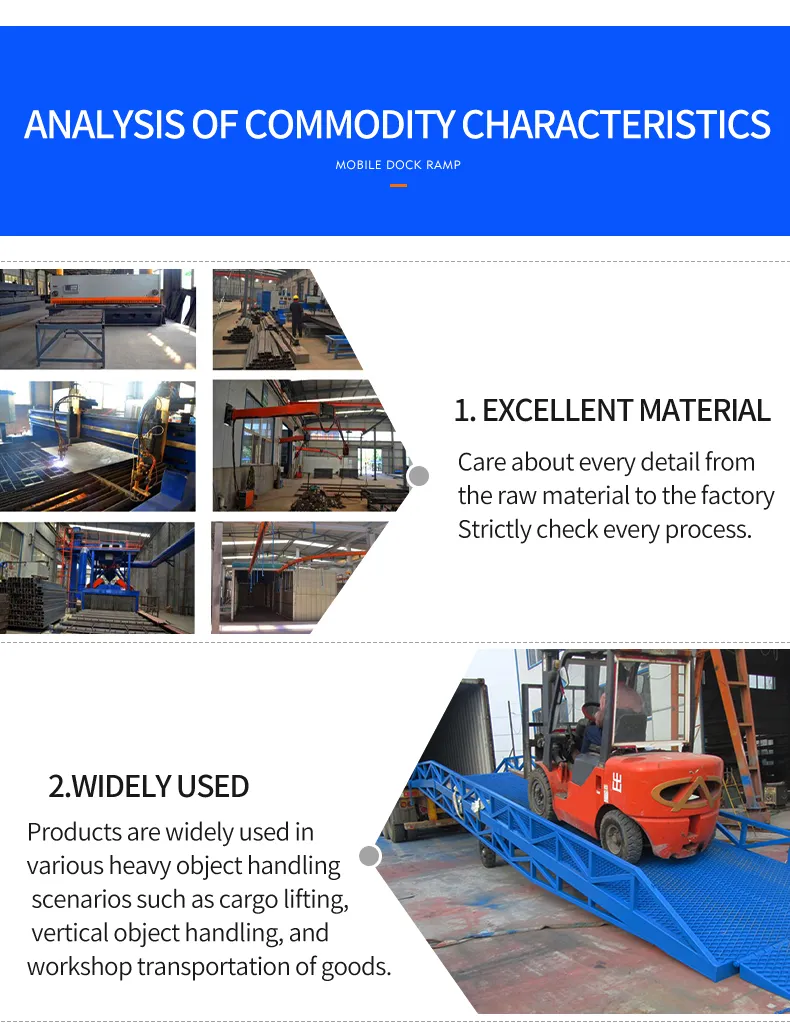 ANALYSIS OF COMMODITY CHARACTERISTICS

MOBILE DOCK RAMP

1. EXCELLENT MATERIAL

Care about every detail from the raw material to the factory Strictly check every process.

2.WIDELY USED

Products are widely used in various heavy object handling scenarios such as cargo lifting, vertical object handling, and workshop transportation of goods.